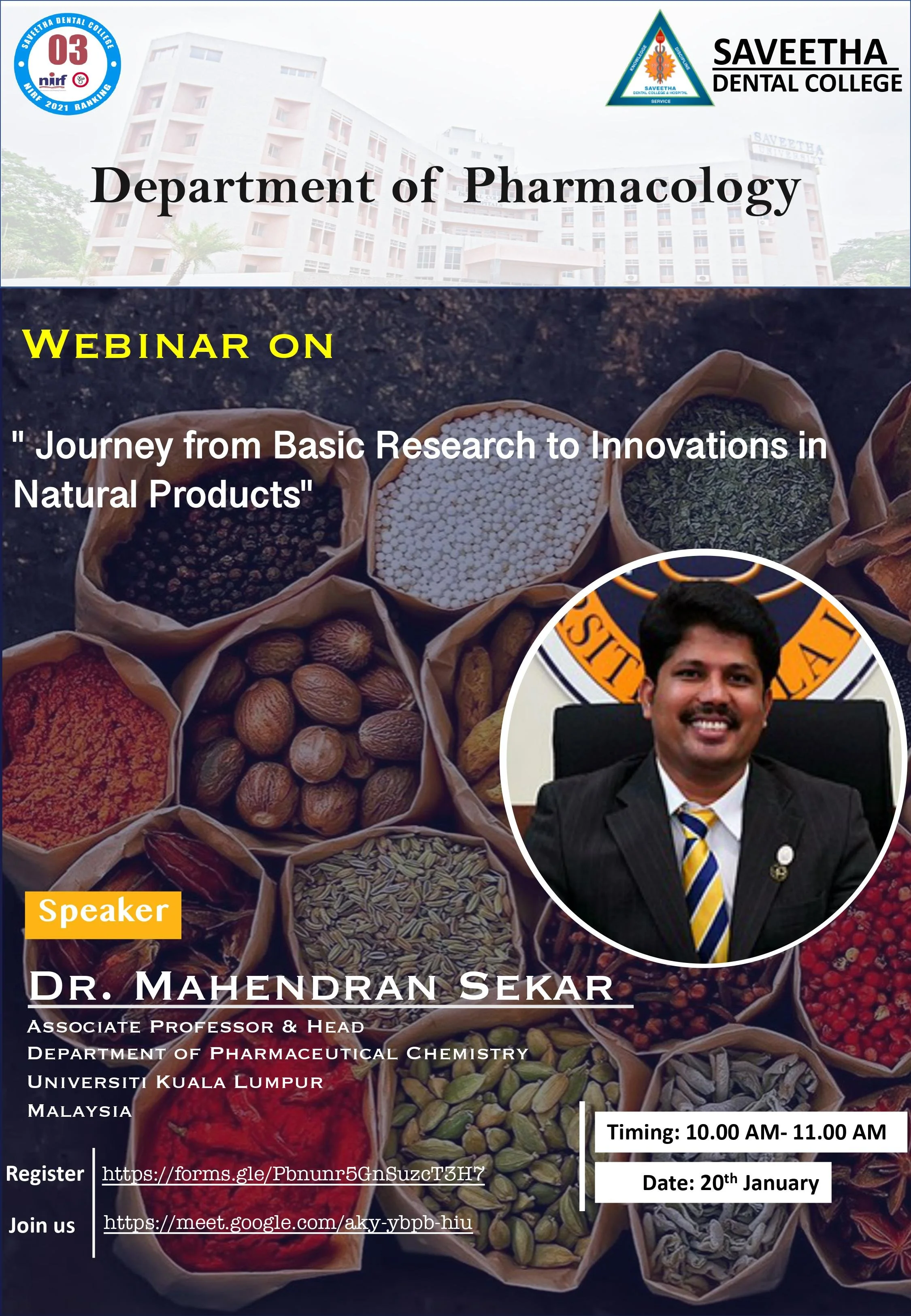 SAVEETHA DENTAL COLLEGE
03
nirf
NIRF 2021 RANKING

KNOWLEDGE DISCIPLINE SAVEETHA DENTAL COLLEGE & HOSPITAL SERVICE

SAVEETHA
DENTAL COLLEGE

SAVEETHA UNIVERSITY

Department of Pharmacology

WEBINAR ON

" Journey from Basic Research to Innovations in Natural Products"

Speaker

DR. MAHENDRAN SEKAR

ASSOCIATE PROFESSOR & HEAD
DEPARTMENT OF PHARMACEUTICAL CHEMISTRY
UNIVERSITI KUALA LUMPUR
MALAYSIA

Timing: 10.00 AM- 11.00 AM

Date: 20th January

Register https://forms.gle/Pbnunr5GnSuzcT3H7

Join us https://meet.google.com/aky-ybpb-hiu